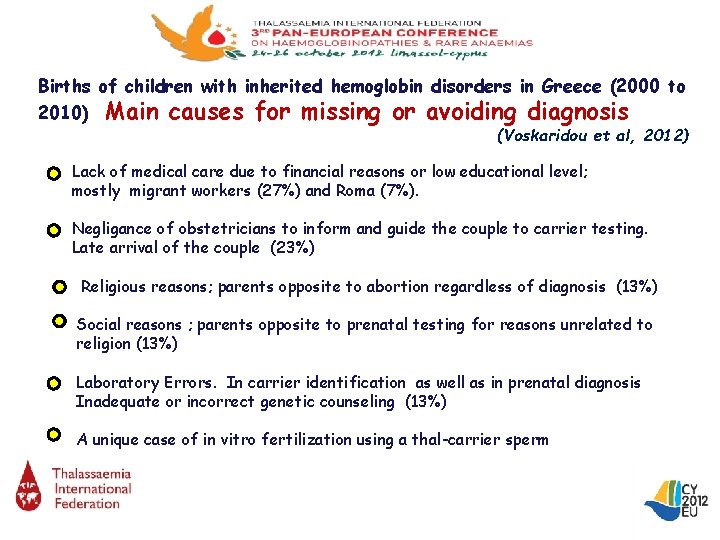 THALASSAEMIA INTERNATIONAL FEDERATION
3RD PAN-EUROPEAN CONFERENCE
ON HAEMOGLOBINOPATHIES & RARE ANAEMIAS
24-26 october 2012 limassol-cyprus

Births of children with inherited hemoglobin disorders in Greece (2000 to 2010) Main causes for missing or avoiding diagnosis
(Voskaridou et al, 2012)

Lack of medical care due to financial reasons or low educational level; mostly migrant workers (27%) and Roma (7%).

Negligance of obstetricians to inform and guide the couple to carrier testing. Late arrival of the couple (23%)

Religious reasons; parents opposite to abortion regardless of diagnosis (13%)

Social reasons ; parents opposite to prenatal testing for reasons unrelated to religion (13%)

Laboratory Errors. In carrier identification as well as in prenatal diagnosis Inadequate or incorrect genetic counseling (13%)

A unique case of in vitro fertilization using a thal-carrier sperm

TIF
Thalassaemia International Federation

CY 2012 EU